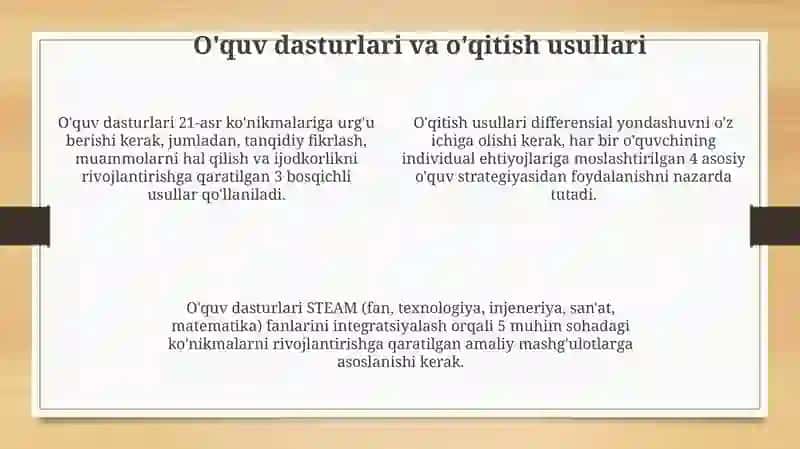 O'quv dasturlari va o'qitish usullari

O'quv dasturlari 21-asr ko'nikmalariga urg'u berishi kerak, jumladan, tanqidiy fikrlash, muammolarni hal qilish va ijodkorlikni rivojlantirishga qaratilgan 3 bosqichli usullar qo'llaniladi.

O'qitish usullari differensial yondashuvni o'z ichiga olishi kerak, har bir o'quvchining individual ehtiyojlariga moslashtirilgan 4 asosiy o'quv strategiyasidan foydalanishni nazarda tutadi.

O'quv dasturlari STEAM (fan, texnologiya, injeneriya, san'at, matematika) fanlarini integratsiyalash orqali 5 muhim sohadagi ko'nikmalarni rivojlantirishga qaratilgan amaliy mashg'ulotlarga asoslanishi kerak.